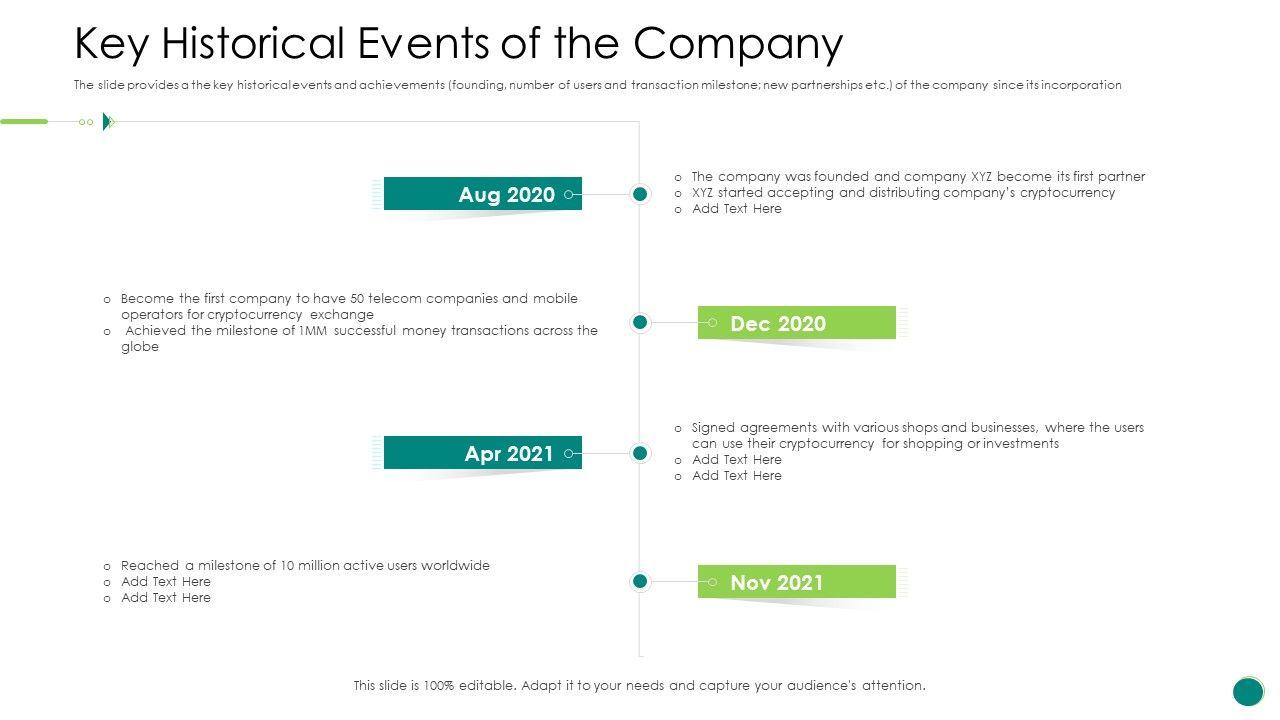 Key Historical Events of the Company

The slide provides a the key historical events and achievements (founding, number of users and transaction milestone; new partnerships etc.) of the company since its incorporation

Aug 2020

o The company was founded and company XYZ become its first partner
o XYZ started accepting and distributing company's cryptocurrency
o Add Text Here

o Become the first company to have 50 telecom companies and mobile operators for cryptocurrency exchange
o Achieved the milestone of 1MM successful money transactions across the globe

Dec 2020

Apr 2021

o Signed agreements with various shops and businesses, where the users can use their cryptocurrency for shopping or investments
o Add Text Here
o Add Text Here

o Reached a milestone of 10 million active users worldwide
o Add Text Here
o Add Text Here

Nov 2021

This slide is 100% editable. Adapt it to your needs and capture your audience's attention.